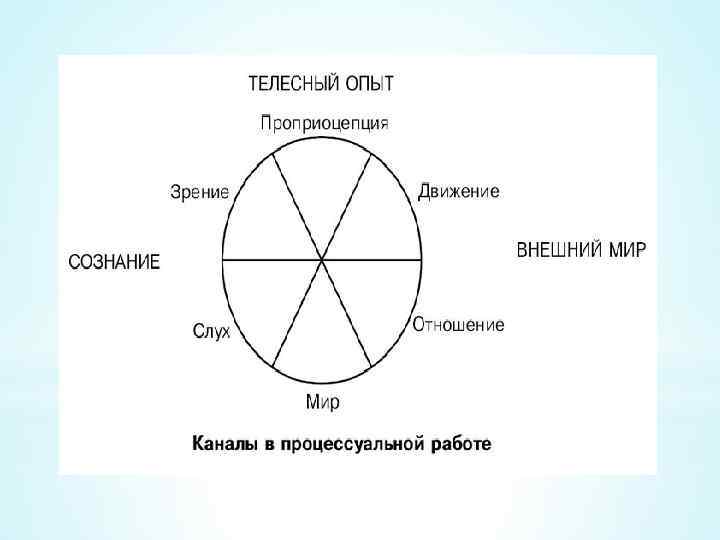 ТЕЛЕСНЫЙ ОПЫТ

Проприоцепция

Зрение

Движение

СОЗНАНИЕ

ВНЕШНИЙ МИР

Слух

Отношение

Мир

Каналы в процессуальной работе